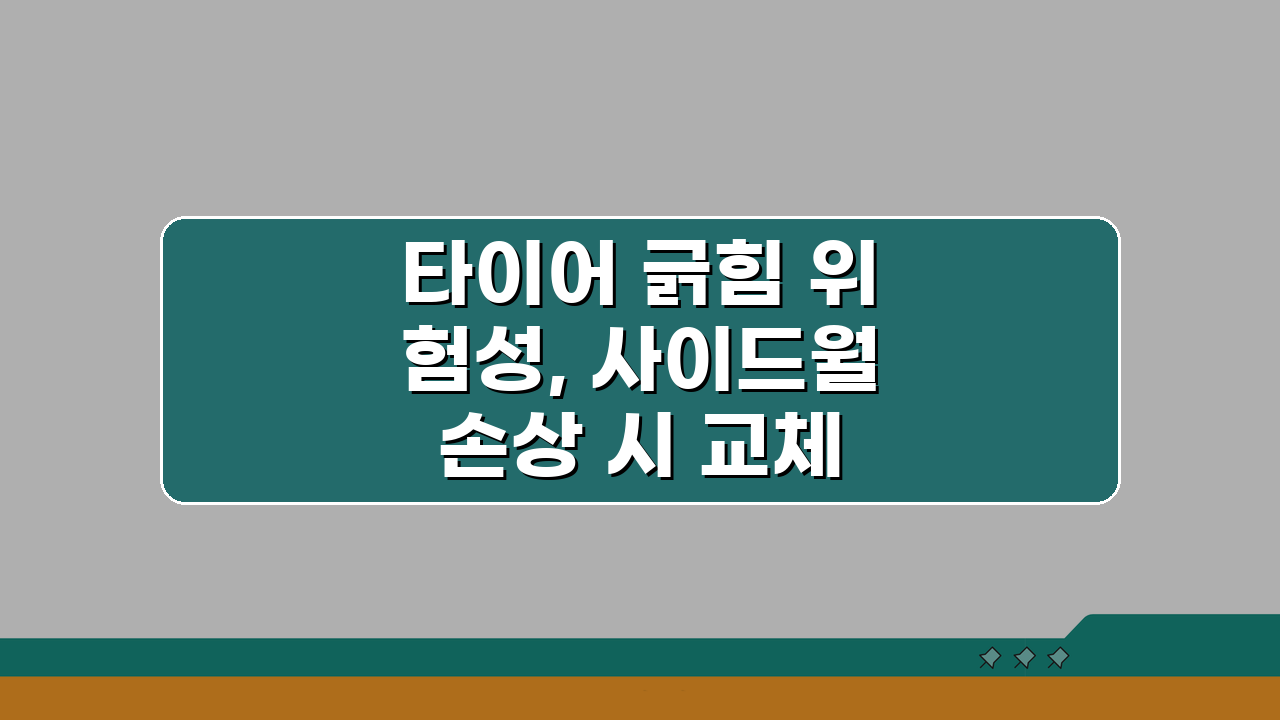 타이어 긁힘 위험성, 사이드월 손상 시 교체